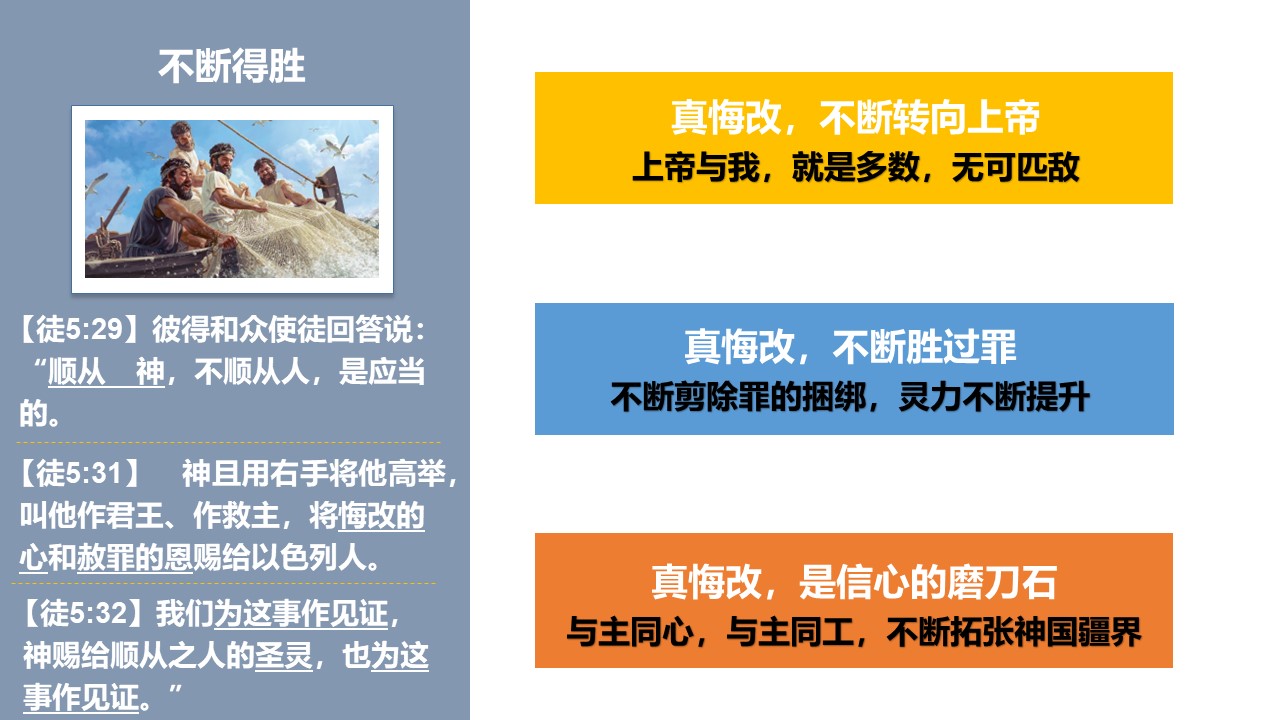 不断得胜

【徒5:29】彼得和众使徒回答说：“顺从　神，不顺从人，是应当的。

【徒5:31】　神且用右手将他高举，叫他作君王、作救主，将悔改的心和赦罪的恩赐给以色列人。

【徒5:32】我们为这事作见证，神赐给顺从之人的圣灵，也为这事作见证。”

真悔改，不断转向上帝
上帝与我，就是多数，无可匹敌

真悔改，不断胜过罪
不断剪除罪的捆绑，灵力不断提升

真悔改，是信心的磨刀石
与主同心，与主同工，不断拓张神国疆界